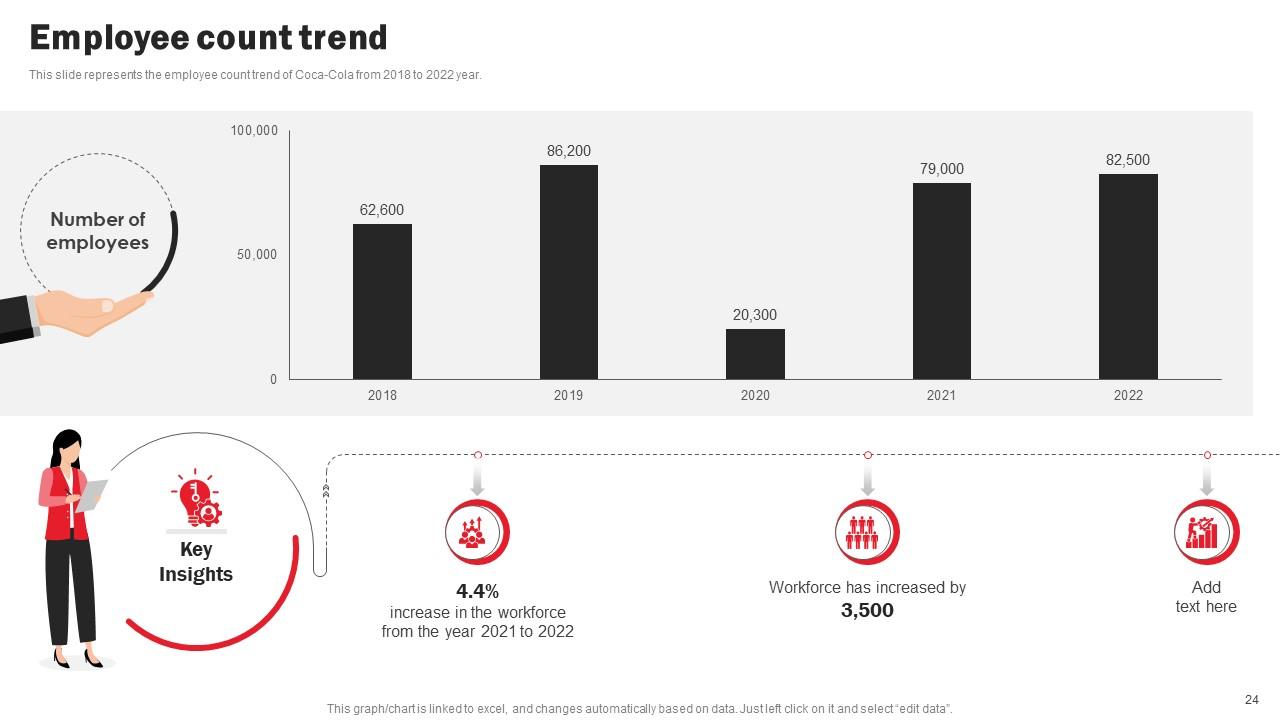 Employee count trend

This slide represents the employee count trend of Coca-Cola from 2018 to 2022 year.

Number of employees

100,000
50,000
0

62,600
86,200
20,300
79,000
82,500

2018
2019
2020
2021
2022

Key Insights

4.4%
increase in the workforce from the year 2021 to 2022

Workforce has increased by
3,500

Add text here

This graph/chart is linked to excel, and changes automatically based on data. Just left click on it and select "edit data".

24